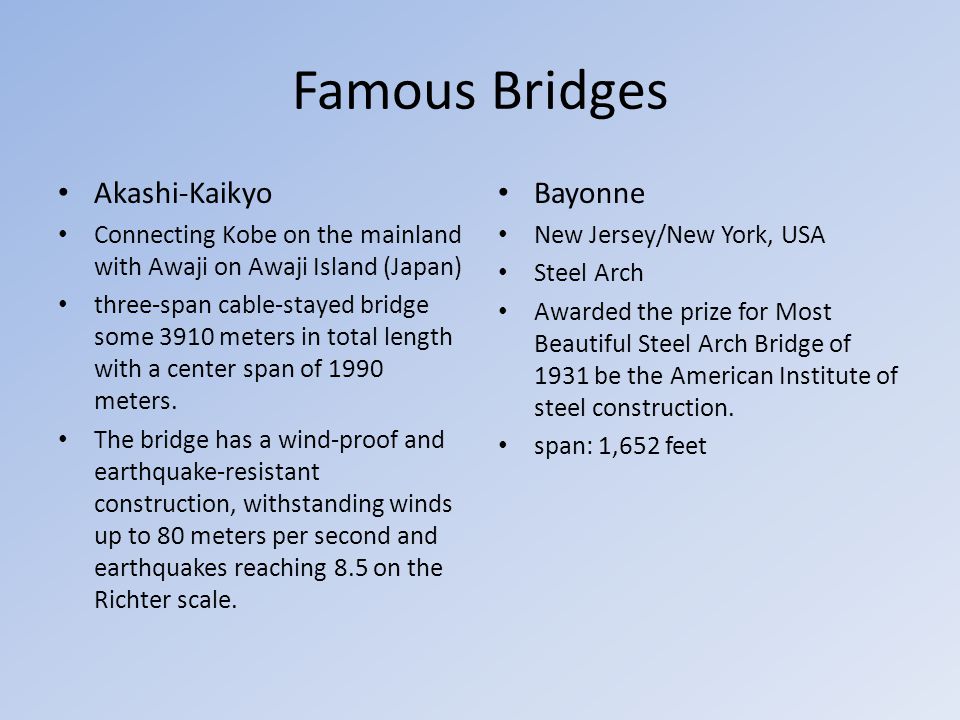 Famous Bridges

• Akashi-Kaikyo
• Connecting Kobe on the mainland with Awaji on Awaji Island (Japan)
• three-span cable-stayed bridge some 3910 meters in total length with a center span of 1990 meters.
• The bridge has a wind-proof and earthquake-resistant construction, withstanding winds up to 80 meters per second and earthquakes reaching 8.5 on the Richter scale.

• Bayonne
• New Jersey/New York, USA
• Steel Arch
• Awarded the prize for Most Beautiful Steel Arch Bridge of 1931 be the American Institute of steel construction.
• span: 1,652 feet